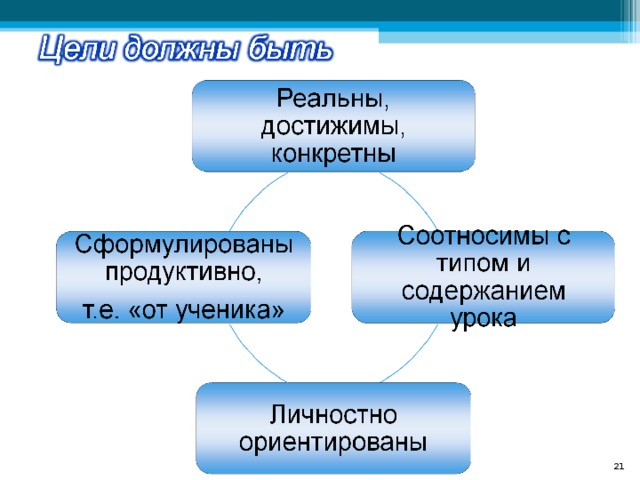 Цели должны быть

Реальны, достижимы, конкретны

Сформулированы продуктивно,
т.е. «от ученика»

Соотносимы с типом и содержанием урока

Личностно ориентированы

21